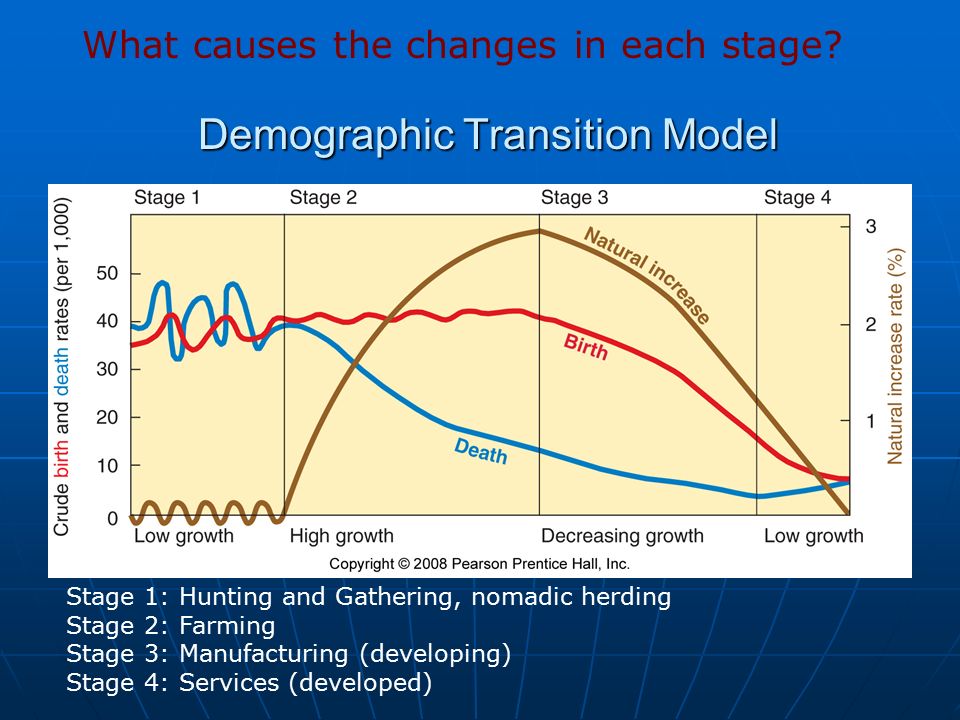 What causes the changes in each stage?

Demographic Transition Model

Stage 1

Stage 2

Stage 3

Stage 4

Crude birth and death rates (per 1,000)

50

40

30

20

10

0

Natural increase rate (%)

3

2

1

Natural increase

Birth

Death

Low growth

High growth

Decreasing growth

Low growth

Copyright © 2008 Pearson Prentice Hall, Inc.

Stage 1: Hunting and Gathering, nomadic herding
Stage 2: Farming
Stage 3: Manufacturing (developing)
Stage 4: Services (developed)